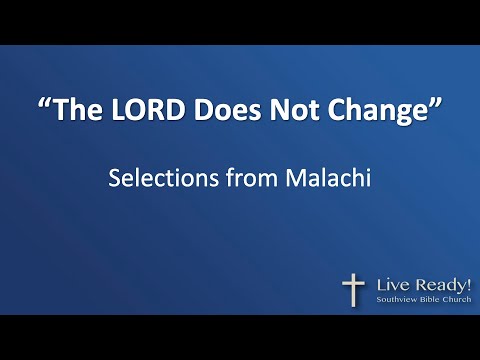 “The LORD Does Not Change”

Selections from Malachi

Live Ready!
Southview Bible Church